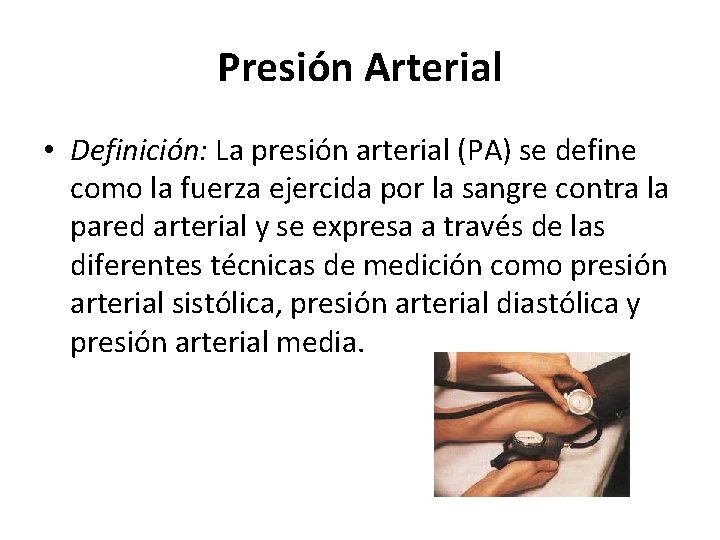 Presión Arterial

• Definición: La presión arterial (PA) se define como la fuerza ejercida por la sangre contra la pared arterial y se expresa a través de las diferentes técnicas de medición como presión arterial sistólica, presión arterial diastólica y presión arterial media.